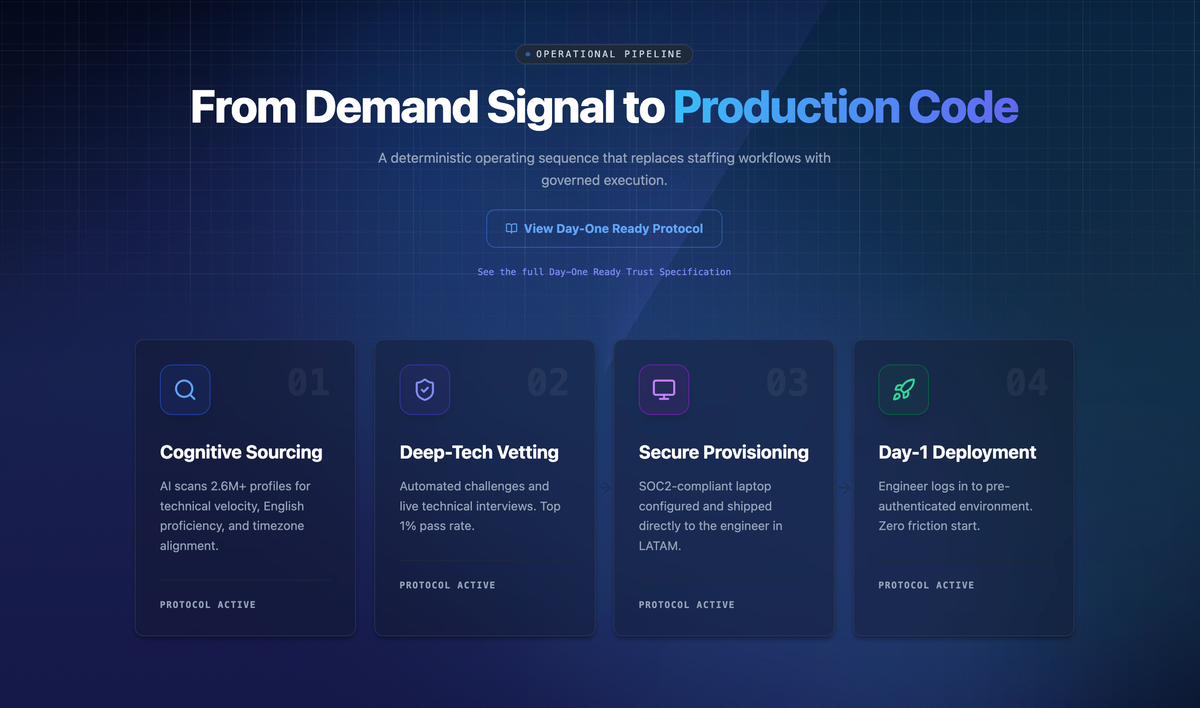 OPERATIONAL PIPELINE

From Demand Signal to Production Code

A deterministic operating sequence that replaces staffing workflows with governed execution.

View Day-One Ready Protocol

See the full Day-One Ready Trust Specification

01

Cognitive Sourcing

AI scans 2.6M+ profiles for technical velocity, English proficiency, and timezone alignment.

PROTOCOL ACTIVE

02

Deep-Tech Vetting

Automated challenges and live technical interviews. Top 1% pass rate.

PROTOCOL ACTIVE

03

Secure Provisioning

SOC2-compliant laptop configured and shipped directly to the engineer in LATAM.

PROTOCOL ACTIVE

04

Day-1 Deployment

Engineer logs in to pre-authenticated environment. Zero friction start.

PROTOCOL ACTIVE